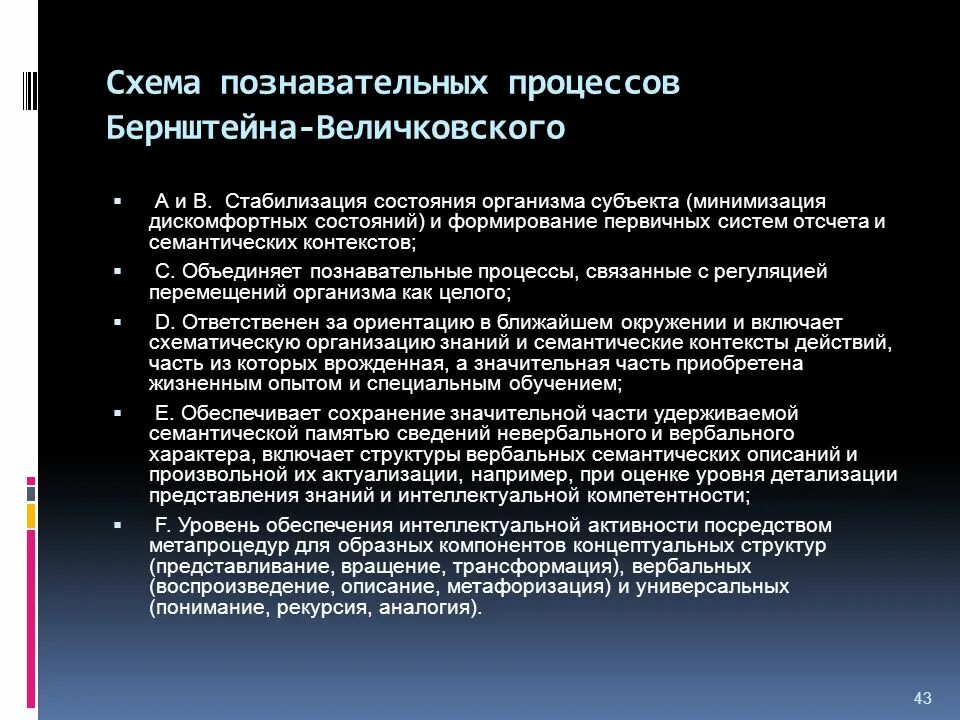 Схема познавательных процессов Бернштейна-Величковского

▪ А и В. Стабилизация состояния организма субъекта (минимизация дискомфортных состояний) и формирование первичных систем отсчета и семантических контекстов;

▪ С. Объединяет познавательные процессы, связанные с регуляцией перемещений организма как целого;

▪ D. Ответственен за ориентацию в ближайшем окружении и включает схематическую организацию знаний и семантические контексты действий, часть из которых врожденная, а значительная часть приобретена жизненным опытом и специальным обучением;

▪ Е. Обеспечивает сохранение значительной части удерживаемой семантической памятью сведений невербального и вербального характера, включает структуры вербальных семантических описаний и произвольной их актуализации, например, при оценке уровня детализации представления знаний и интеллектуальной компетентности;

▪ F. Уровень обеспечения интеллектуальной активности посредством метапроцедур для образных компонентов концептуальных структур (представливание, вращение, трансформация), вербальных (воспроизведение, описание, метафоризация) и универсальных (понимание, рекурсия, аналогия).

43